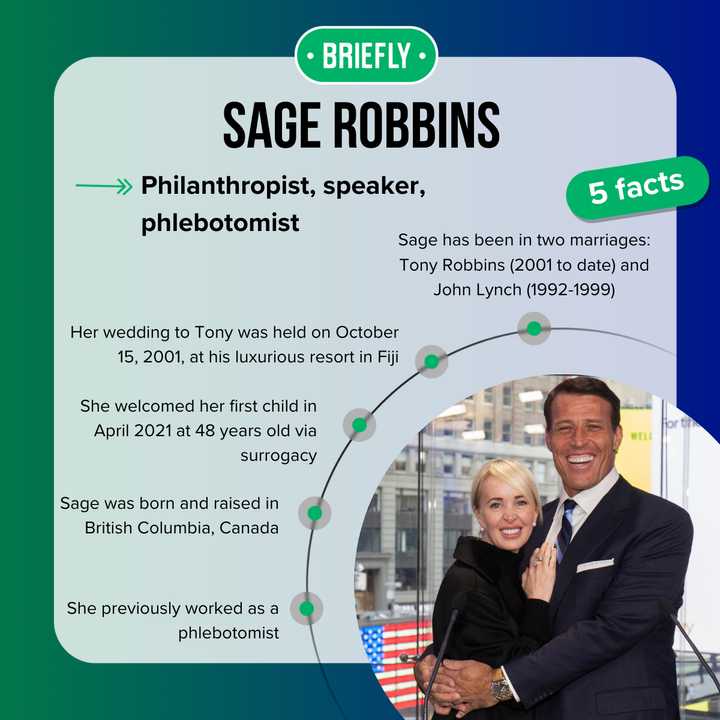 • BRIEFLY •

SAGE ROBBINS

Philanthropist, speaker, phlebotomist

5 facts

Sage has been in two marriages: Tony Robbins (2001 to date) and John Lynch (1992-1999)

Her wedding to Tony was held on October 15, 2001, at his luxurious resort in Fiji

She welcomed her first child in April 2021 at 48 years old via surrogacy

Sage was born and raised in British Columbia, Canada

She previously worked as a phlebotomist